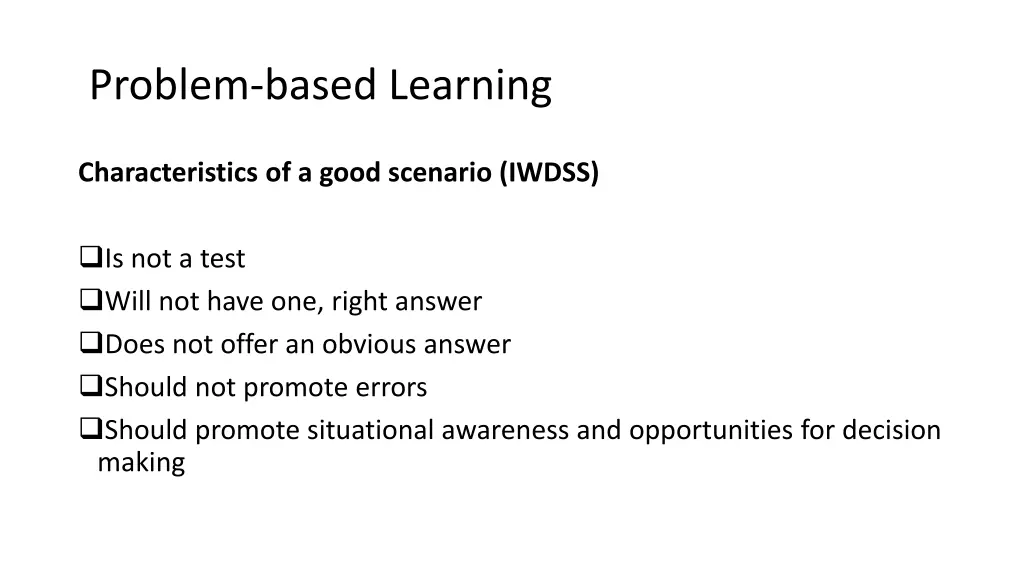 Problem-based Learning

Characteristics of a good scenario (IWDSS)

❑Is not a test
❑Will not have one, right answer
❑Does not offer an obvious answer
❑Should not promote errors
❑Should promote situational awareness and opportunities for decision making